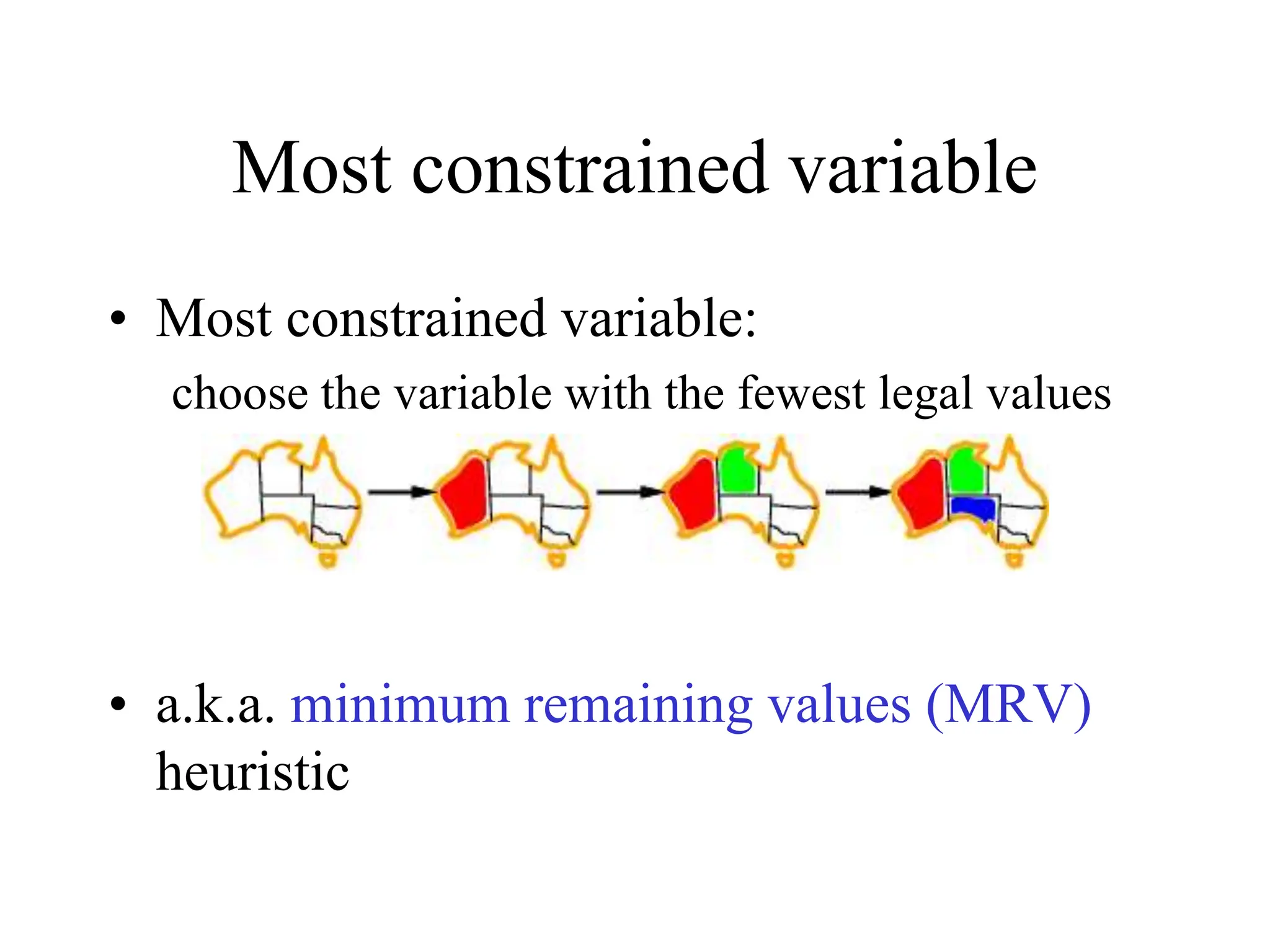 Most constrained variable

• Most constrained variable:
choose the variable with the fewest legal values

• a.k.a. minimum remaining values (MRV) heuristic